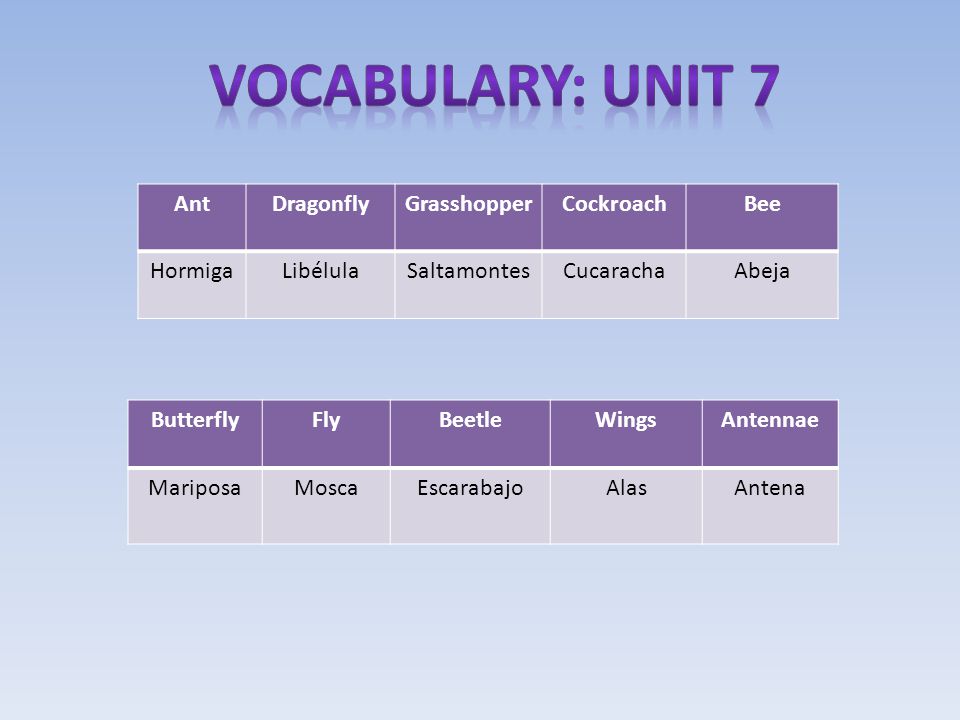 VOCABULARY: UNIT 7

| Ant | Dragonfly | Grasshopper | Cockroach | Bee |
|---|---|---|---|---|
| Hormiga | Libélula | Saltamontes | Cucaracha | Abeja |

| Butterfly | Fly | Beetle | Wings | Antennae |
|---|---|---|---|---|
| Mariposa | Mosca | Escarabajo | Alas | Antena |